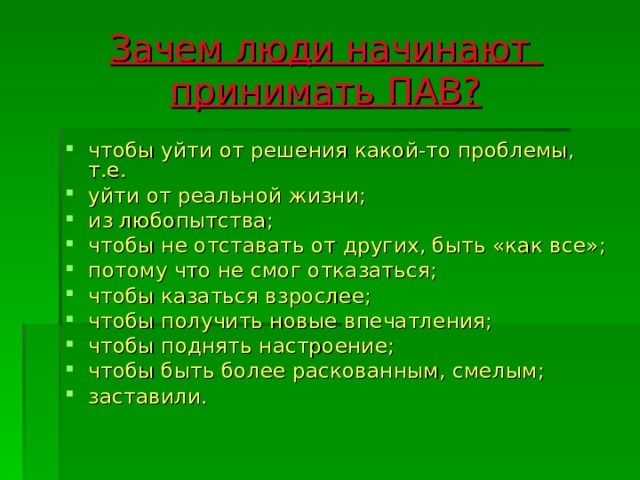 Зачем люди начинают принимать ПАВ?

- чтобы уйти от решения какой-то проблемы, т.е.
- уйти от реальной жизни;
- из любопытства;
- чтобы не отставать от других, быть «как все»;
- потому что не смог отказаться;
- чтобы казаться взрослее;
- чтобы получить новые впечатления;
- чтобы поднять настроение;
- чтобы быть более раскованным, смелым;
- заставили.